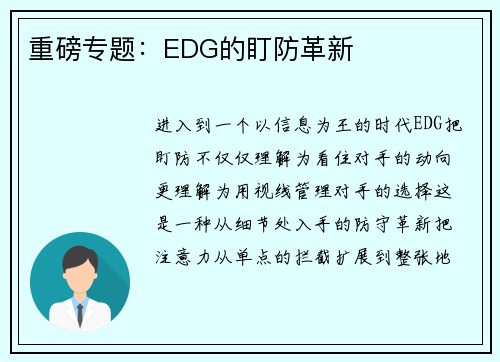 重磅专题：EDG的盯防革新

进入到一个以信息为王的时代EDG把盯防不仅仅理解为看住对手的动向更理解为用视线管理对手的选择这是一种从细节处入手的防守革新把注意力从单点的拦截扩展到整张地